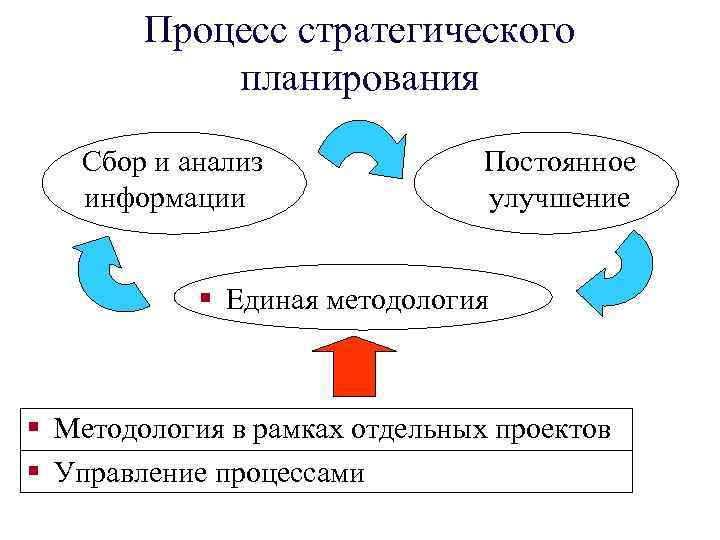 Процесс стратегического планирования

Сбор и анализ информации

Постоянное улучшение

▪ Единая методология

▪ Методология в рамках отдельных проектов

▪ Управление процессами